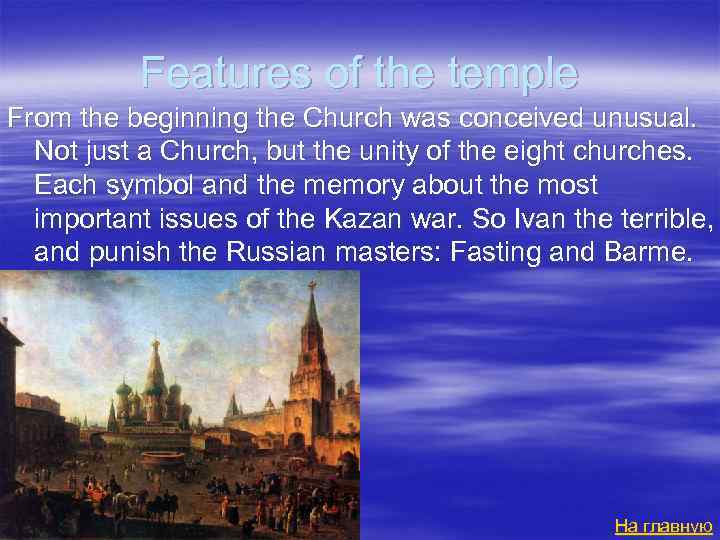 Features of the temple

From the beginning the Church was conceived unusual. Not just a Church, but the unity of the eight churches. Each symbol and the memory about the most important issues of the Kazan war. So Ivan the terrible, and punish the Russian masters: Fasting and Barme.

На главную